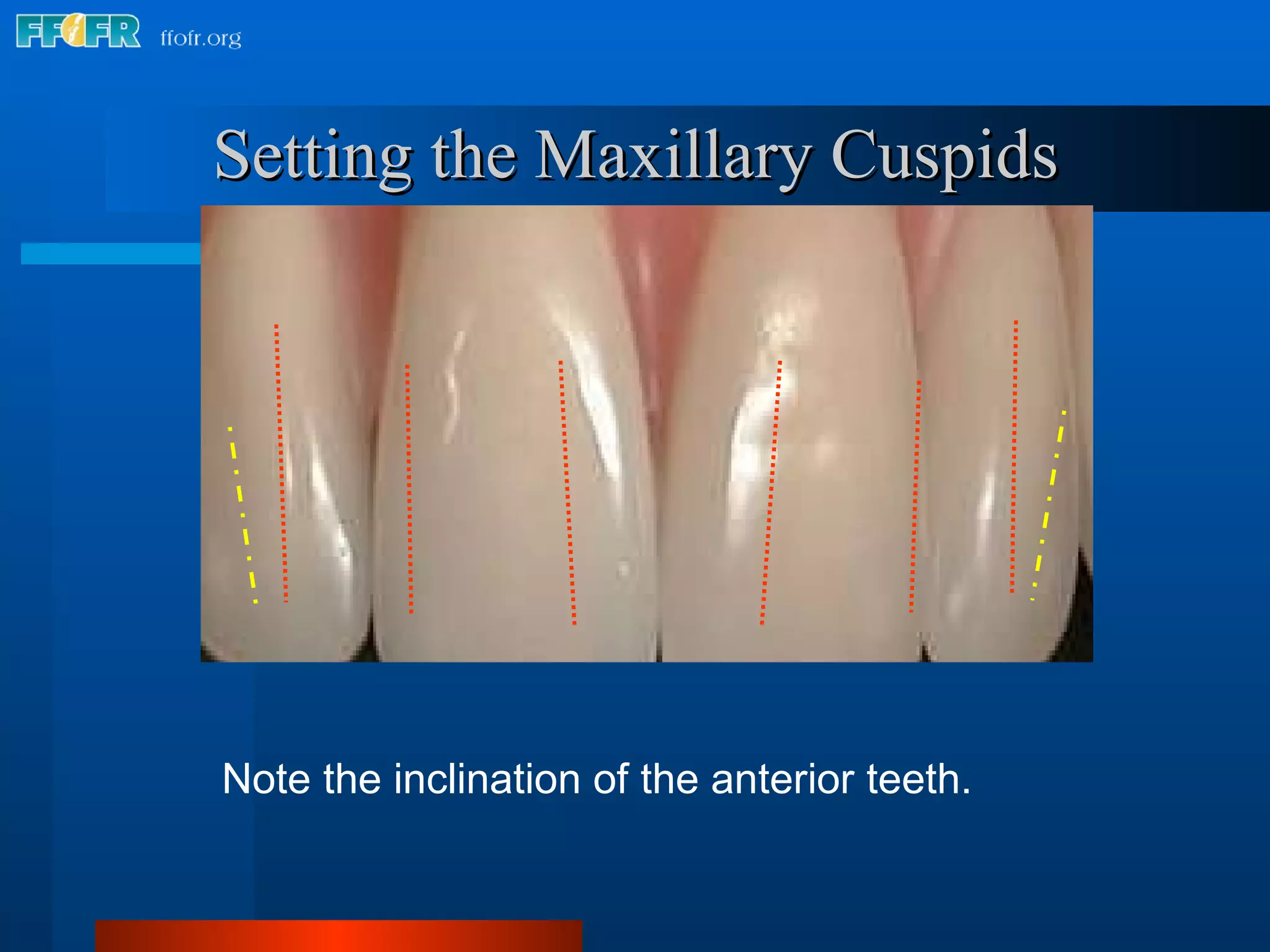 FFOFR ffofr.org

Setting the Maxillary Cuspids

Note the inclination of the anterior teeth.